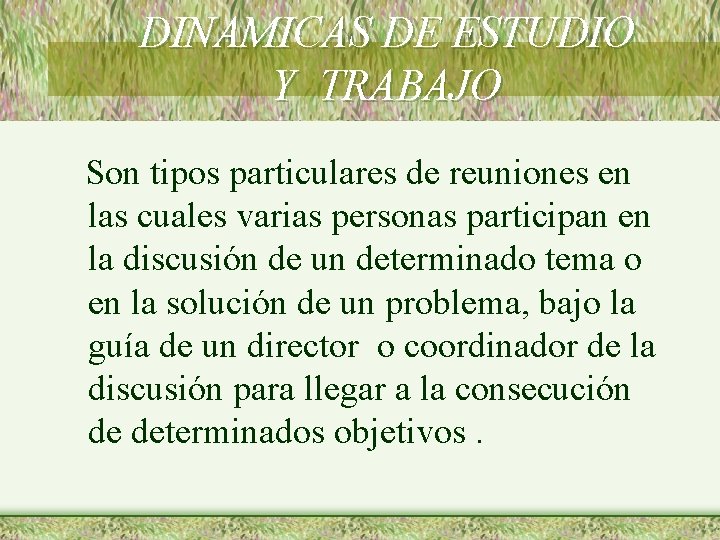 DINAMICAS DE ESTUDIO Y TRABAJO

Son tipos particulares de reuniones en las cuales varias personas participan en la discusión de un determinado tema o en la solución de un problema, bajo la guía de un director o coordinador de la discusión para llegar a la consecución de determinados objetivos .